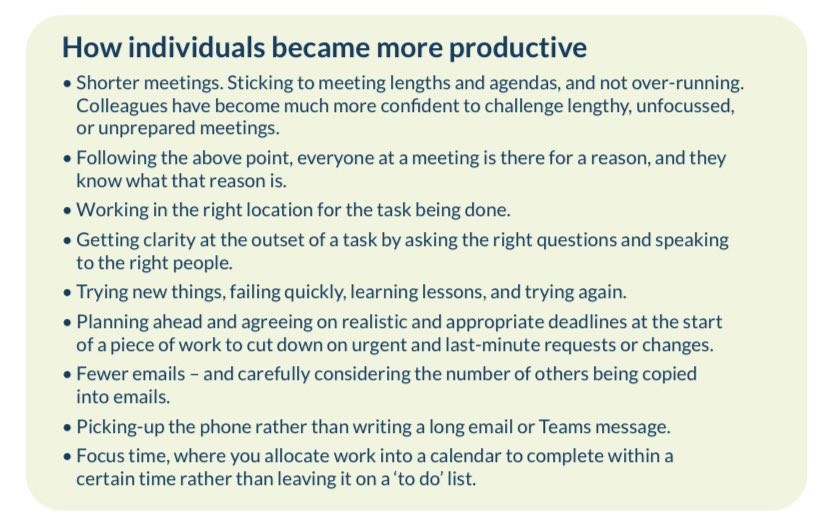 How individuals became more productive

• Shorter meetings. Sticking to meeting lengths and agendas, and not over-running. Colleagues have become much more confident to challenge lengthy, unfocussed, or unprepared meetings.

• Following the above point, everyone at a meeting is there for a reason, and they know what that reason is.

• Working in the right location for the task being done.

• Getting clarity at the outset of a task by asking the right questions and speaking to the right people.

• Trying new things, failing quickly, learning lessons, and trying again.

• Planning ahead and agreeing on realistic and appropriate deadlines at the start of a piece of work to cut down on urgent and last-minute requests or changes.

• Fewer emails – and carefully considering the number of others being copied into emails.

• Picking-up the phone rather than writing a long email or Teams message.

• Focus time, where you allocate work into a calendar to complete within a certain time rather than leaving it on a 'to do' list.